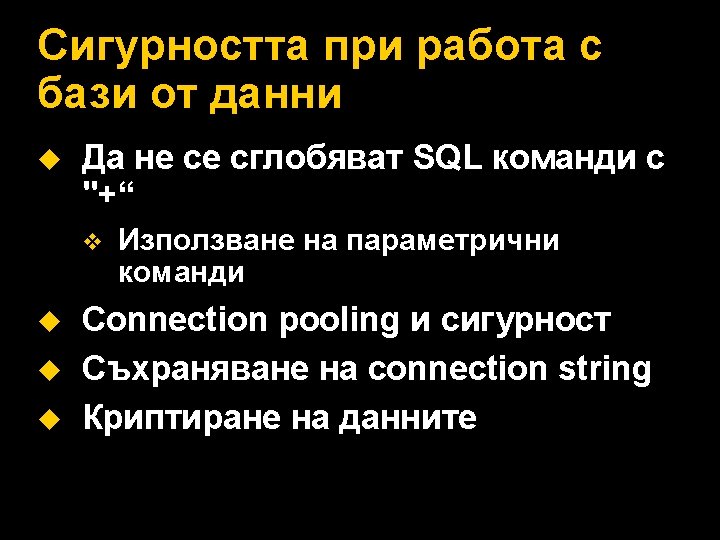 Сигурността при работа с бази от данни

Да не се сглобяват SQL команди с "+“

Използване на параметрични команди

Connection pooling и сигурност

Съхраняване на connection string

Криптиране на данните